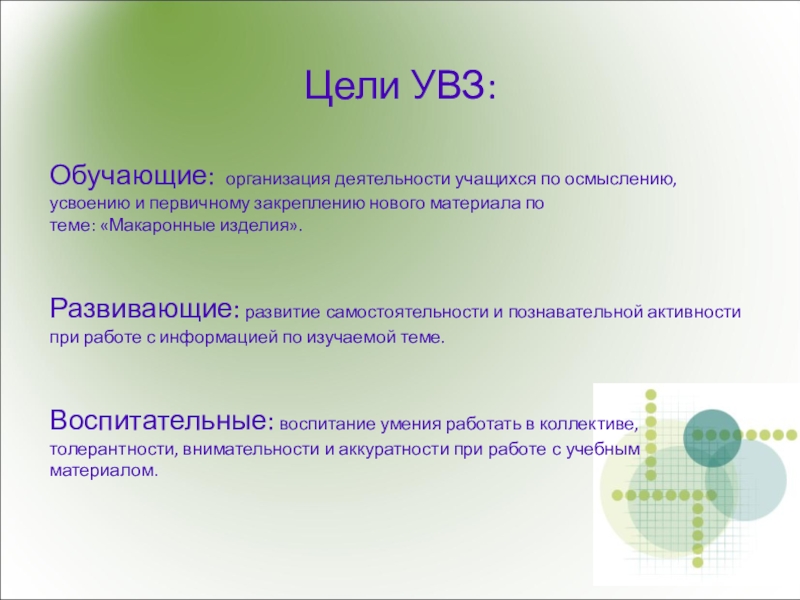 Цели УВЗ:

Обучающие: организация деятельности учащихся по осмыслению, усвоению и первичному закреплению нового материала по теме: «Макаронные изделия».

Развивающие: развитие самостоятельности и познавательной активности при работе с информацией по изучаемой теме.

Воспитательные: воспитание умения работать в коллективе, толерантности, внимательности и аккуратности при работе с учебным материалом.